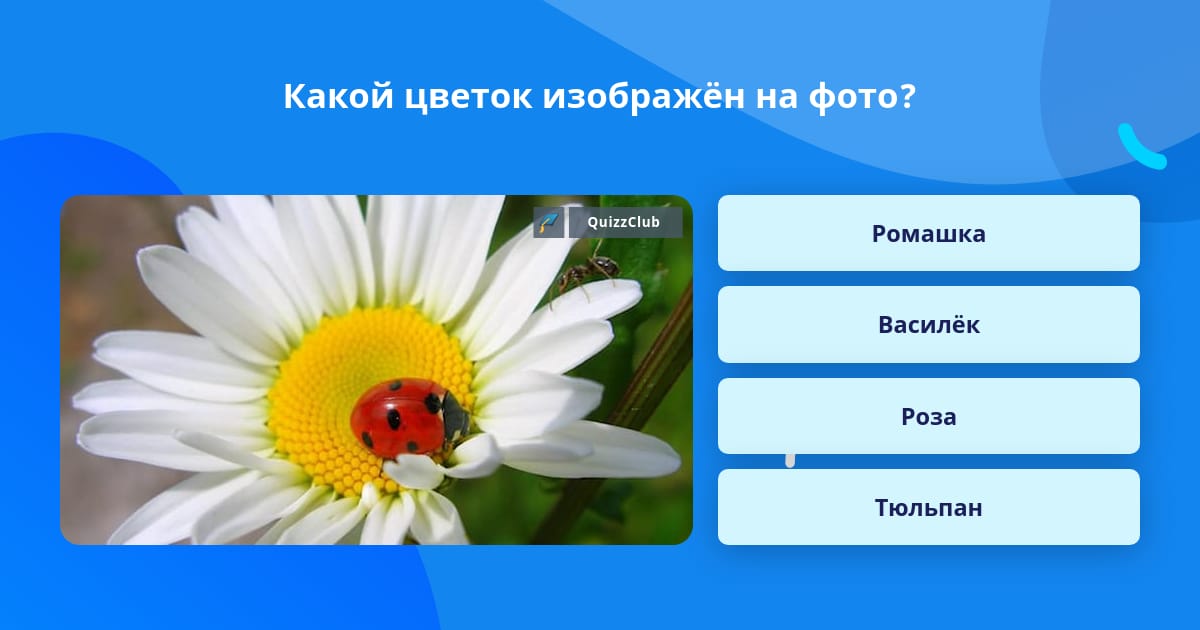 Какой цветок изображён на фото?

QuizzClub

Ромашка

Василёк

Роза

Тюльпан